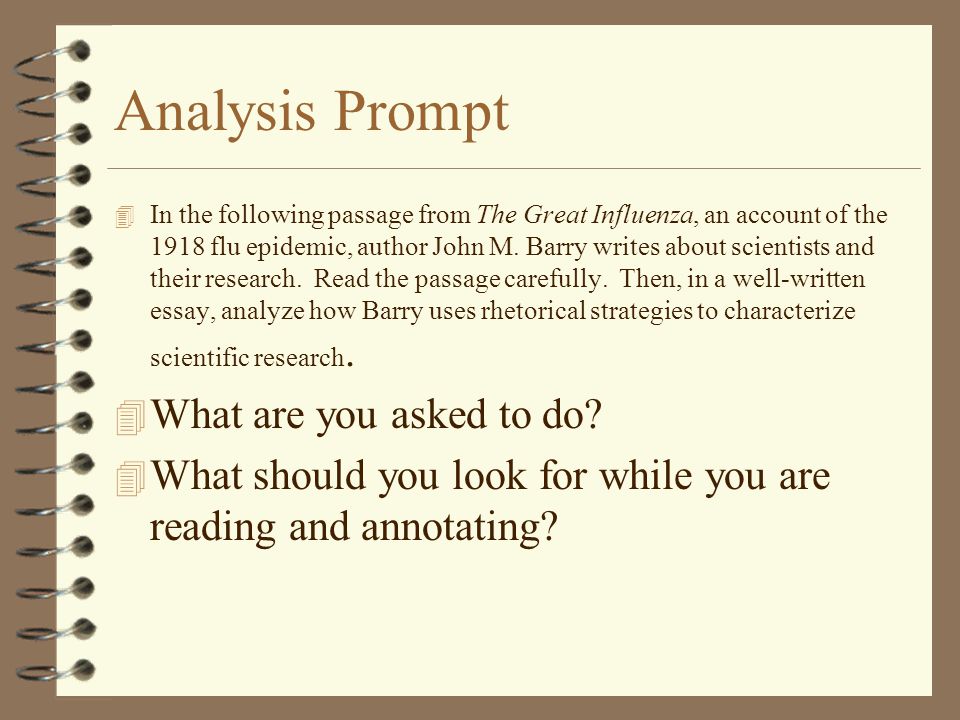 Analysis Prompt

In the following passage from The Great Influenza, an account of the 1918 flu epidemic, author John M. Barry writes about scientists and their research. Read the passage carefully. Then, in a well-written essay, analyze how Barry uses rhetorical strategies to characterize scientific research.

What are you asked to do?

What should you look for while you are reading and annotating?